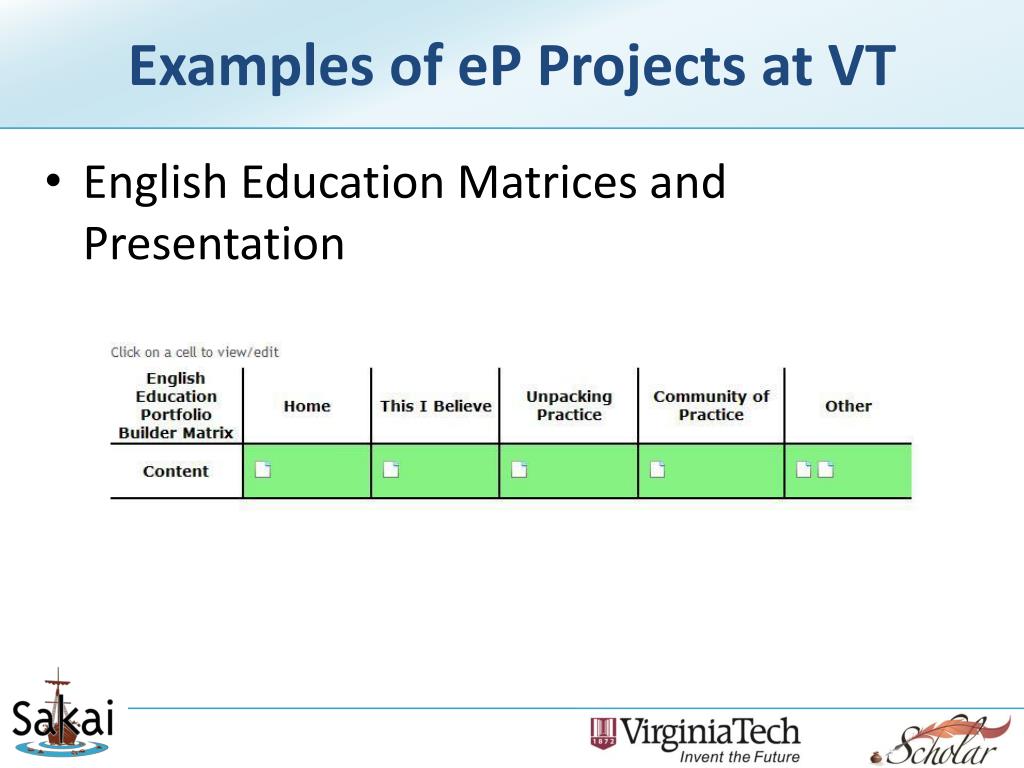 Examples of eP Projects at VT

• English Education Matrices and Presentation

Click on a cell to view/edit

| English Education Portfolio Builder Matrix | Home | This I Believe | Unpacking Practice | Community of Practice | Other |
|---|---|---|---|---|---|
| Content | | | | | |

Sakai

1872 VirginiaTech Invent the Future

Scholar